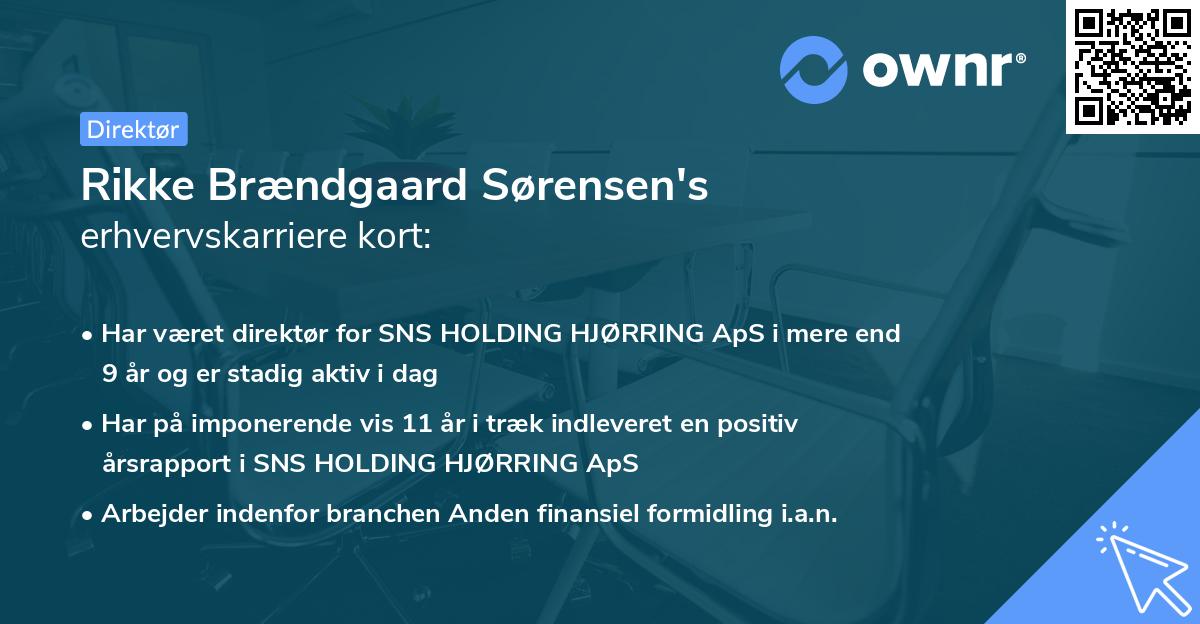 ownr®

Direktør

Rikke Brændgaard Sørensen's erhvervskarriere kort:

• Har været direktør for SNS HOLDING HJØRRING ApS i mere end 9 år og er stadig aktiv i dag

• Har på imponerende vis 11 år i træk indleveret en positiv årsrapport i SNS HOLDING HJØRRING ApS

• Arbejder indenfor branchen Anden finansiel formidling i.a.n.